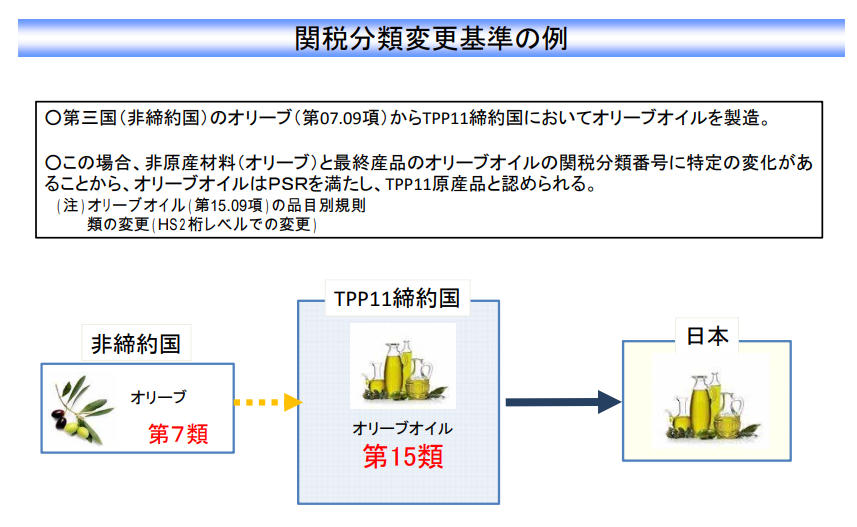 関税分類変更基準の例

〇第三国(非締約国)のオリーブ(第07.09項)からTPP11締約国においてオリーブオイルを製造。

〇この場合、非原産材料(オリーブ)と最終産品のオリーブオイルの関税分類番号に特定の変化があることから、オリーブオイルはPSRを満たし、TPP11原産品と認められる。
(注)オリーブオイル(第15.09項)の品目別規則
類の変更(HS2桁レベルでの変更)

非締約国
オリーブ
第7類

TPP11締約国
オリーブオイル
第15類

日本